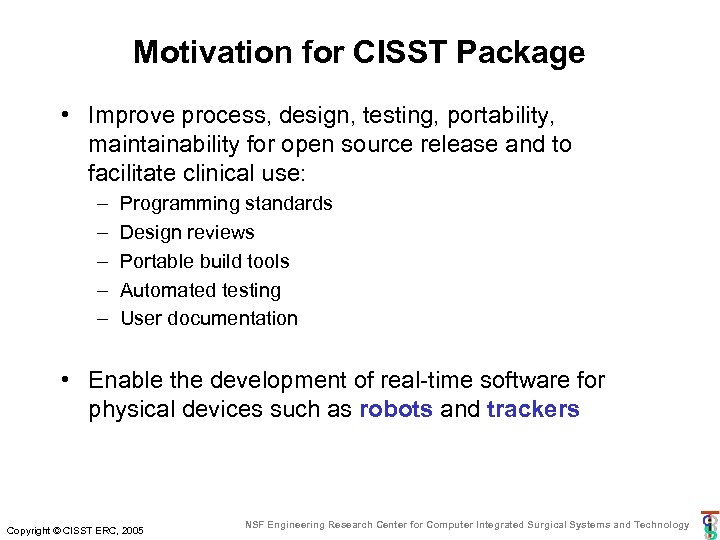 Motivation for CISST Package

• Improve process, design, testing, portability, maintainability for open source release and to facilitate clinical use:
– Programming standards
– Design reviews
– Portable build tools
– Automated testing
– User documentation

• Enable the development of real-time software for physical devices such as robots and trackers

Copyright © CISST ERC, 2005

NSF Engineering Research Center for Computer Integrated Surgical Systems and Technology